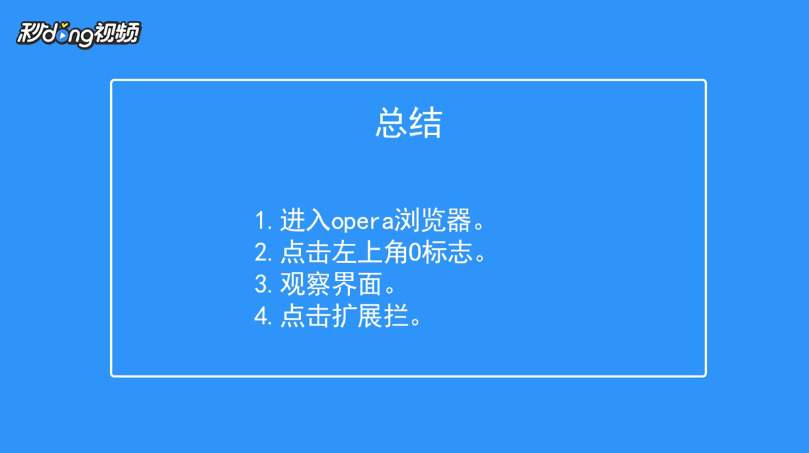 秒dong视频

总结

1. 进入opera浏览器。
2. 点击左上角O标志。
3. 观察界面。
4. 点击扩展拦。